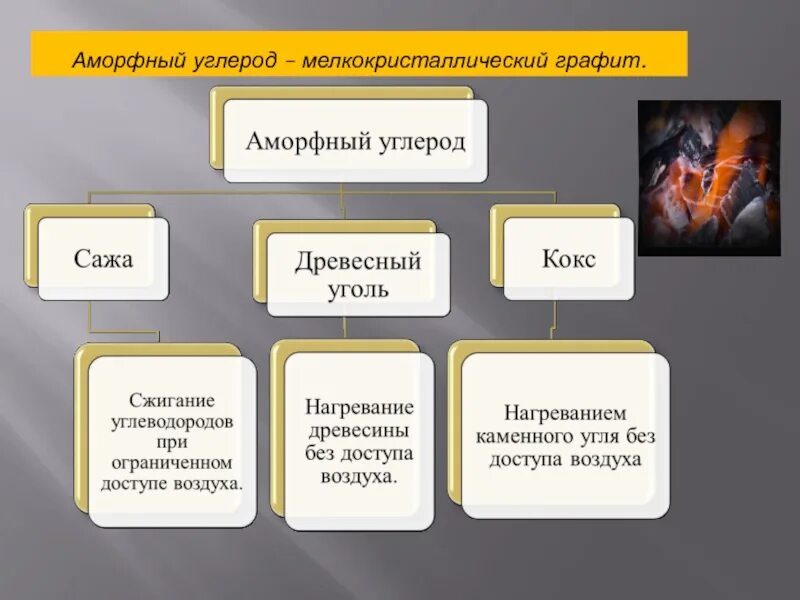 Аморфный углерод – мелкокристаллический графит.

Аморфный углерод

Сажа

Древесный уголь

Кокс

Сжигание углеводородов при ограниченном доступе воздуха.

Нагревание древесины без доступа воздуха.

Нагреванием каменного угля без доступа воздуха